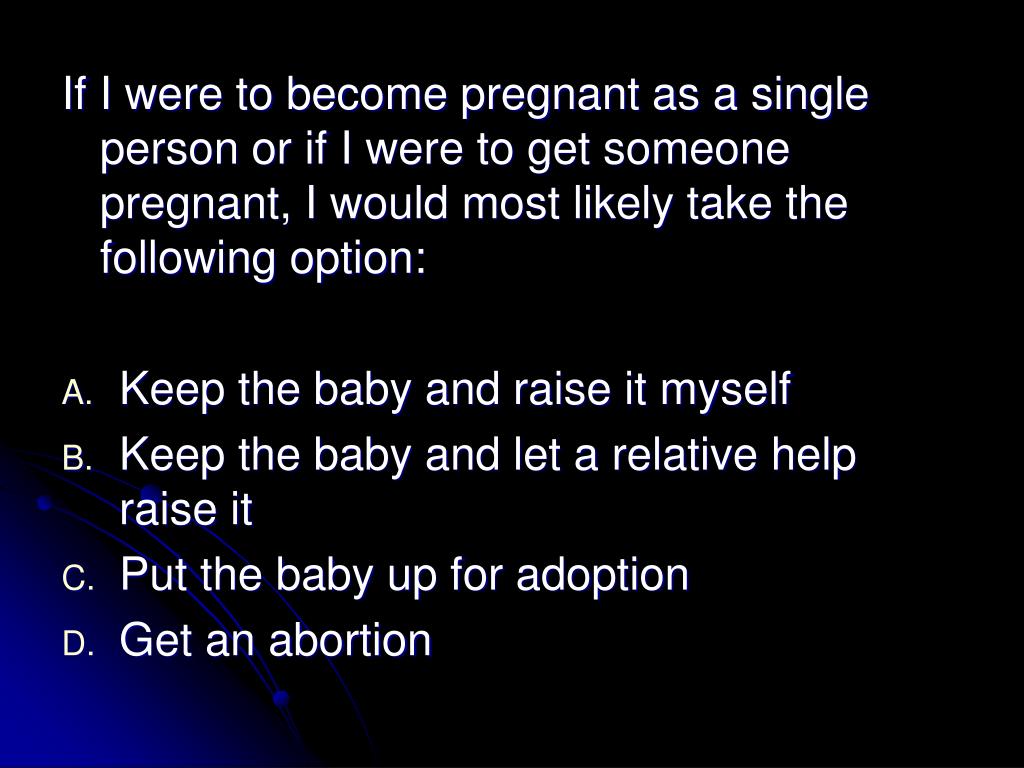 If I were to become pregnant as a single person or if I were to get someone pregnant, I would most likely take the following option:

A. Keep the baby and raise it myself
B. Keep the baby and let a relative help raise it
C. Put the baby up for adoption
D. Get an abortion